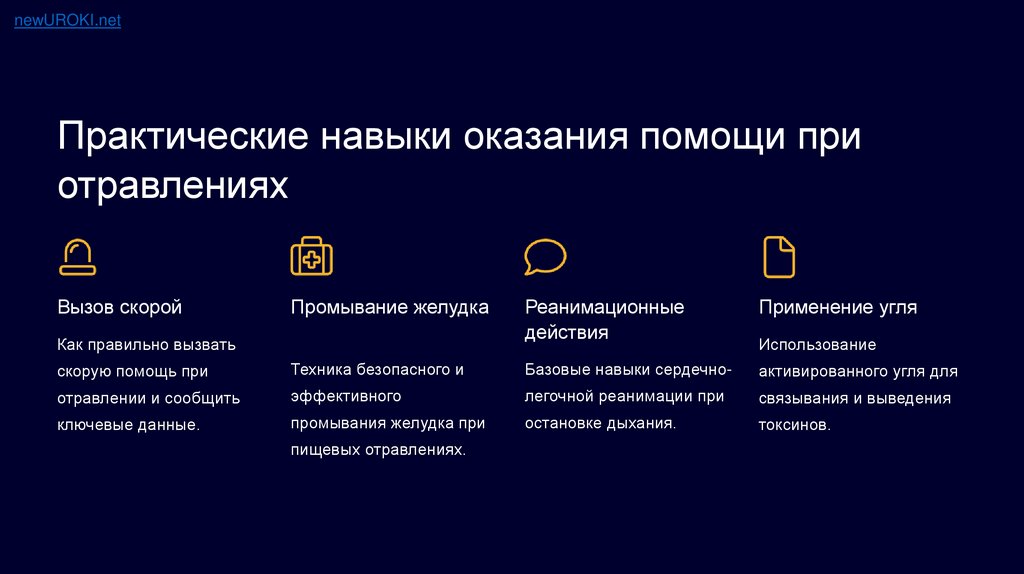 newUROKI.net

Практические навыки оказания помощи при отравлениях

Вызов скорой

Как правильно вызвать скорую помощь при отравлении и сообщить ключевые данные.

Промывание желудка

Техника безопасного и эффективного промывания желудка при пищевых отравлениях.

Реанимационные действия

Базовые навыки сердечно-легочной реанимации при остановке дыхания.

Применение угля

Использование активированного угля для связывания и выведения токсинов.